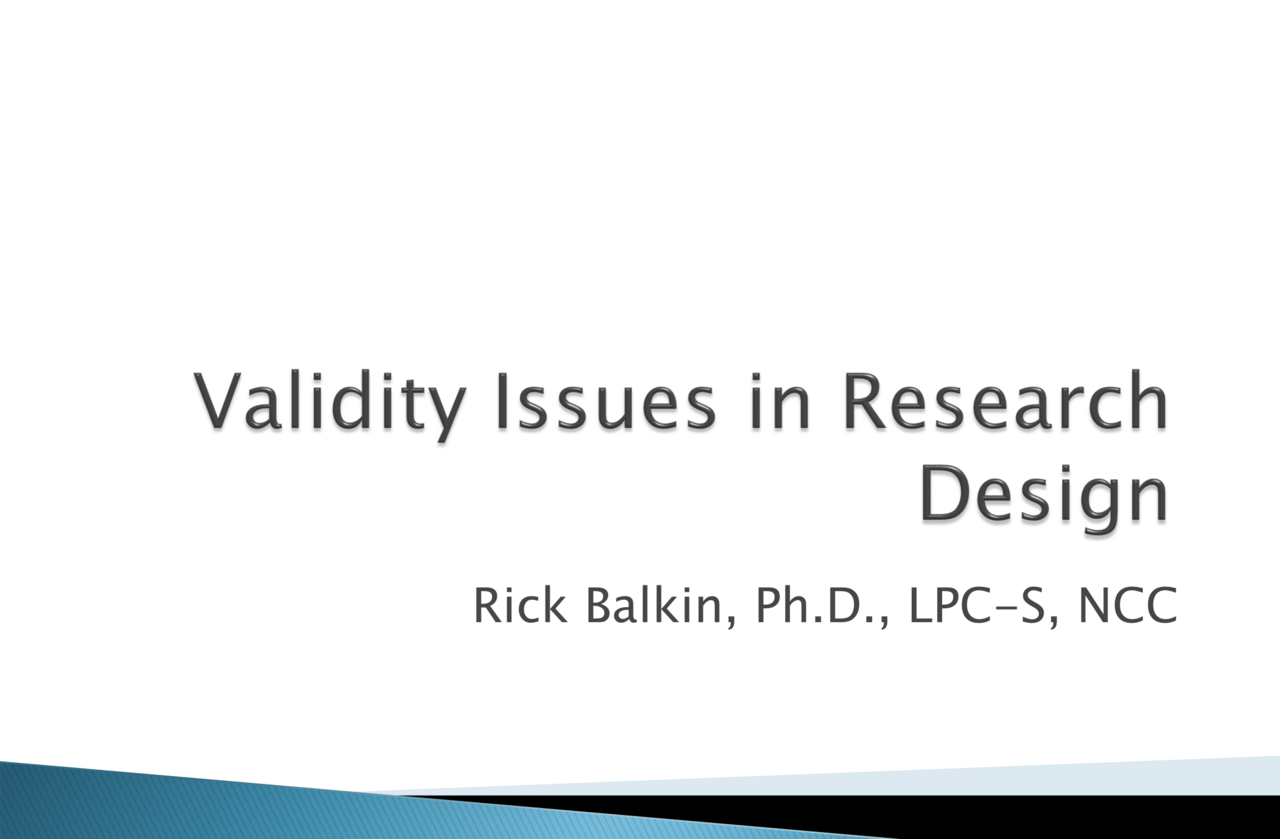 Validity Issues in Research Design

Rick Balkin, Ph.D., LPC-S, NCC